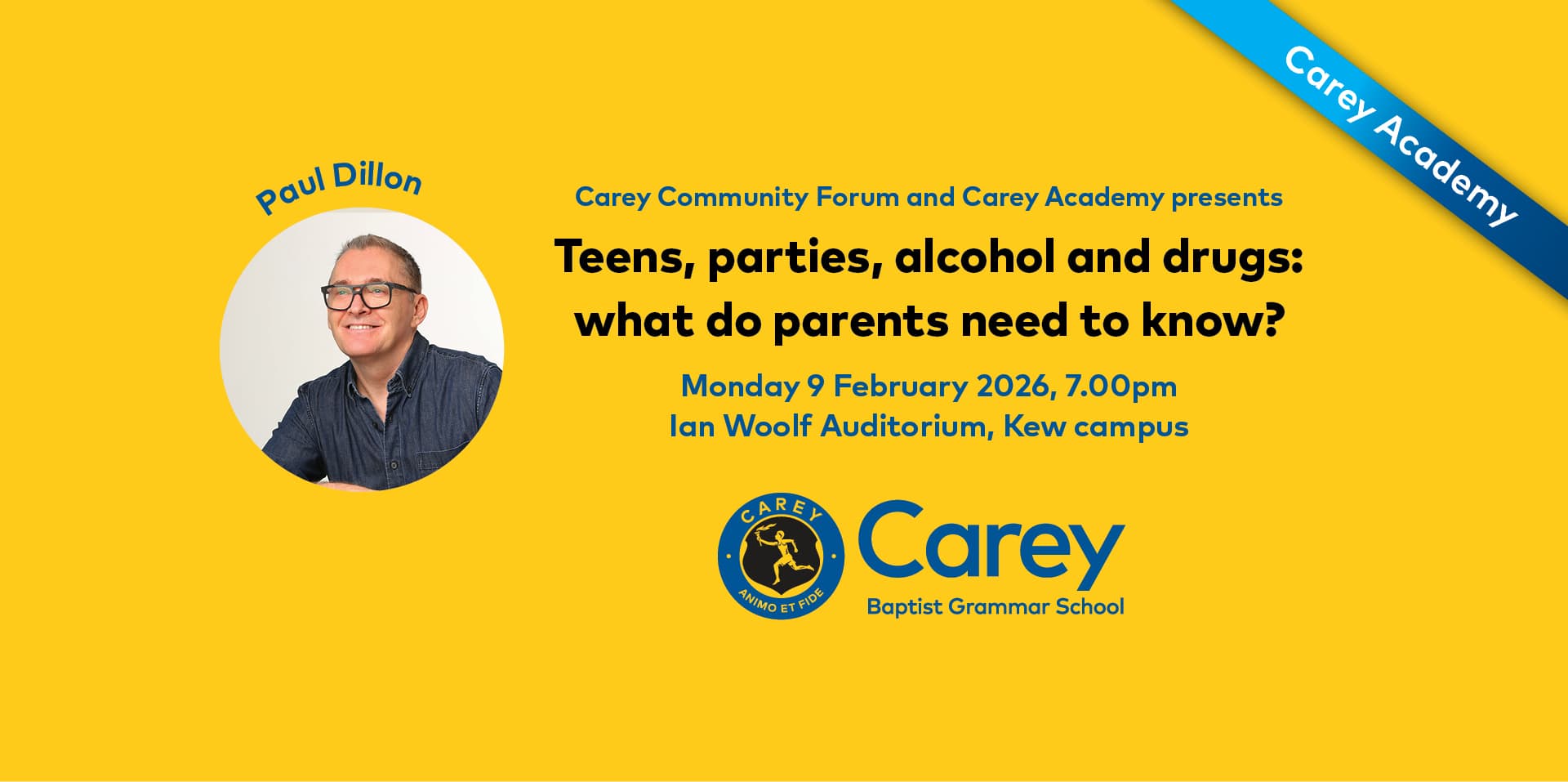 Carey Academy

Paul Dillon

Carey Community Forum and Carey Academy presents

Teens, parties, alcohol and drugs: what do parents need to know?

Monday 9 February 2026, 7.00pm
Ian Woolf Auditorium, Kew campus

CAREY
ANIMO ET FIDE

Carey
Baptist Grammar School